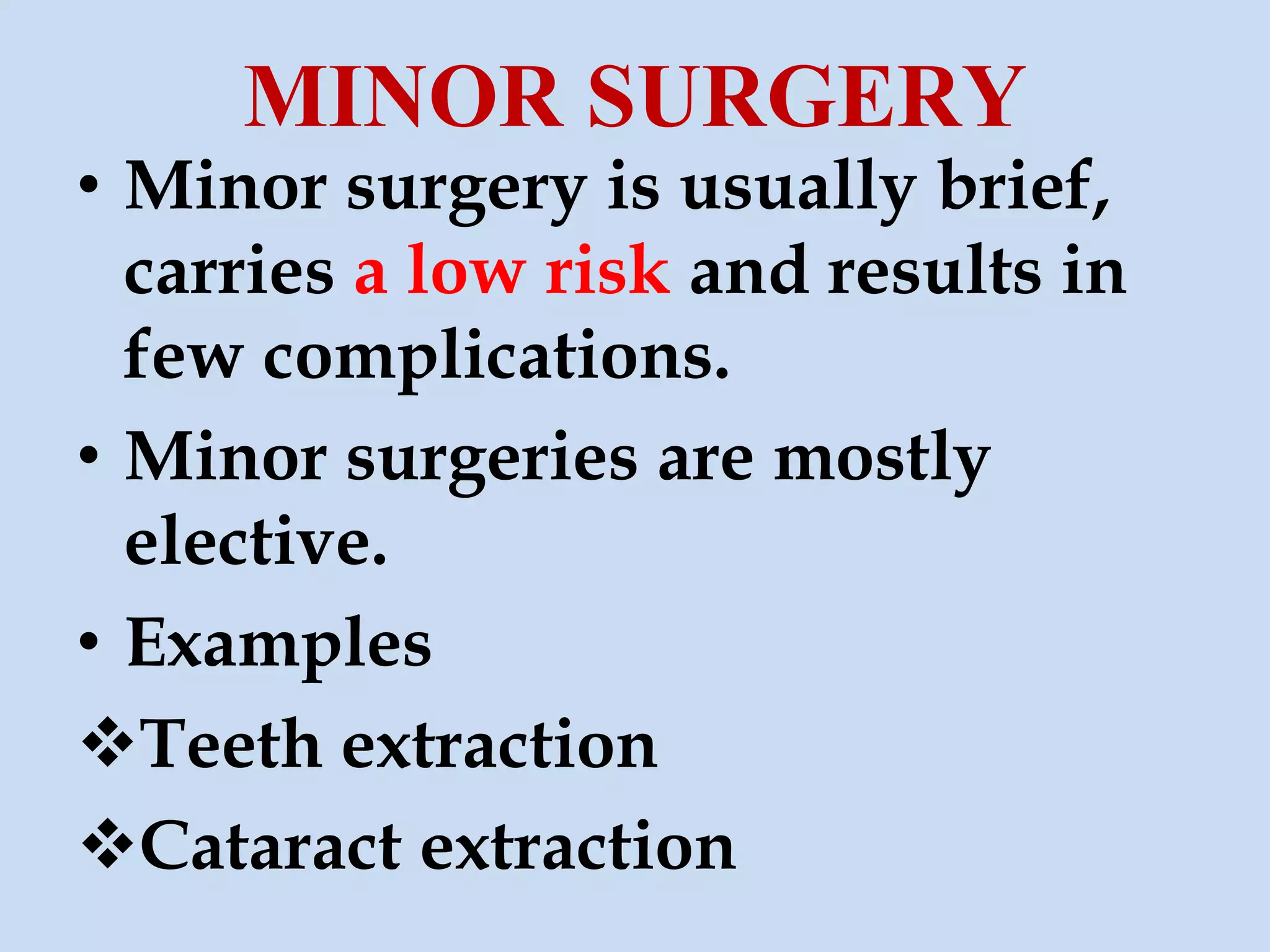 MINOR SURGERY

• Minor surgery is usually brief, carries a low risk and results in few complications.

• Minor surgeries are mostly elective.

• Examples

❖Teeth extraction

❖Cataract extraction